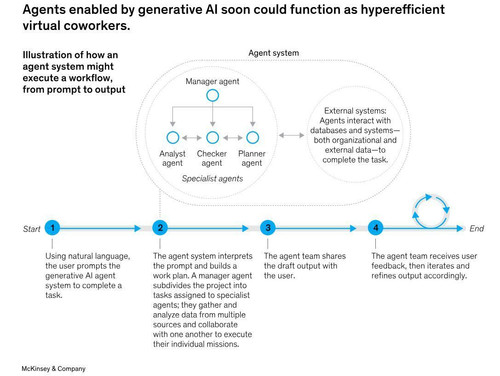 Agents enabled by generative AI soon could function as hyperefficient virtual coworkers.

Illustration of how an agent system might execute a workflow, from prompt to output

Agent system

Manager agent

Analyst agent

Checker agent

Planner agent

Specialist agents

External systems: Agents interact with databases and systems—both organizational and external data—to complete the task.

Start

1

2

3

4

End

Using natural language, the user prompts the generative AI agent system to complete a task.

The agent system interprets the prompt and builds a work plan. A manager agent subdivides the project into tasks assigned to specialist agents; they gather and analyze data from multiple sources and collaborate with one another to execute their individual missions.

The agent team shares the draft output with the user.

The agent team receives user feedback, then iterates and refines output accordingly.

McKinsey & Company